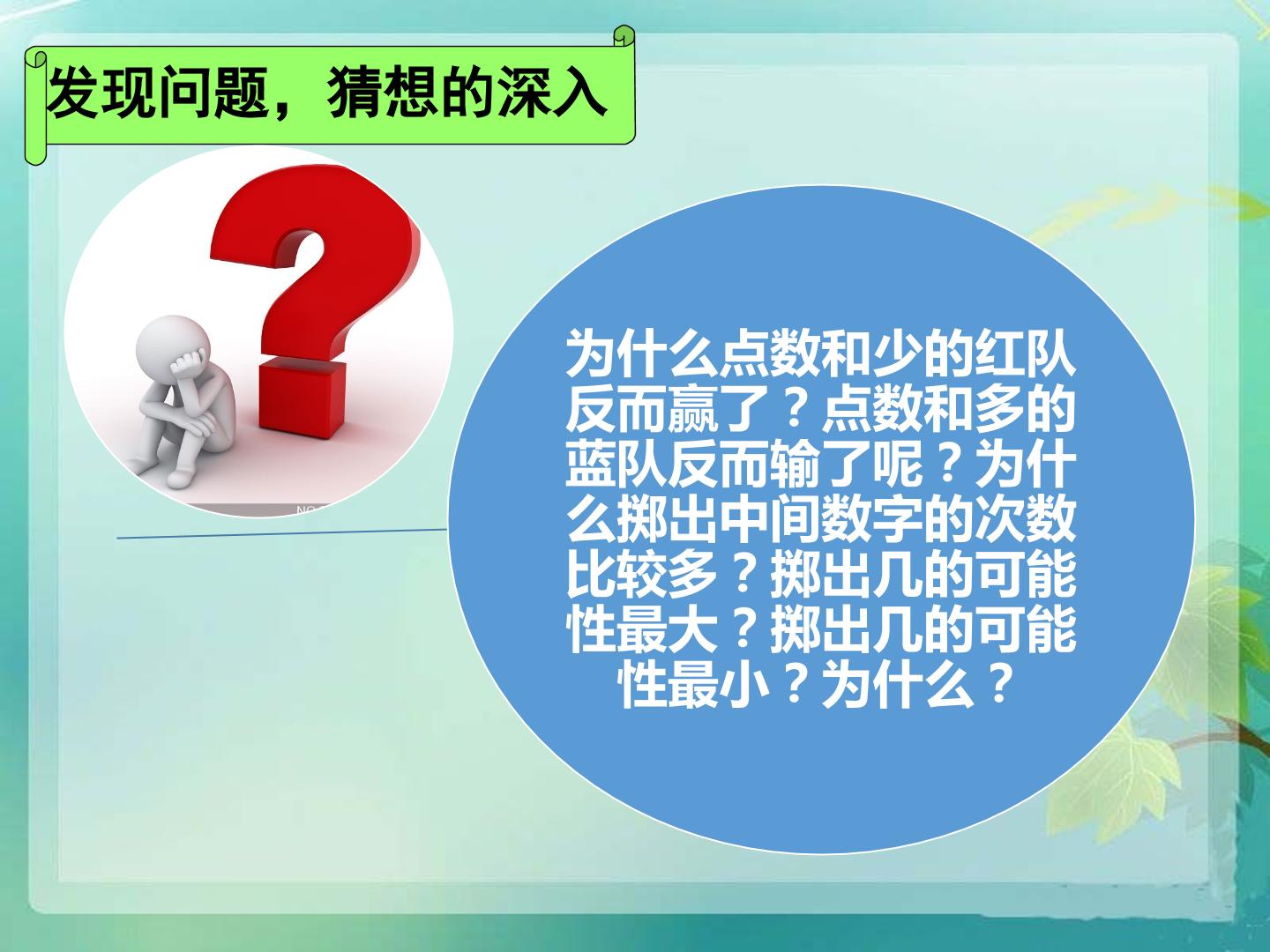 发现问题，猜想的深入

为什么点数和少的红队反而赢了？点数和多的蓝队反而输了呢？为什么掷出中间数字的次数比较多？掷出几的可能性最大？掷出几的可能性最小？为什么？